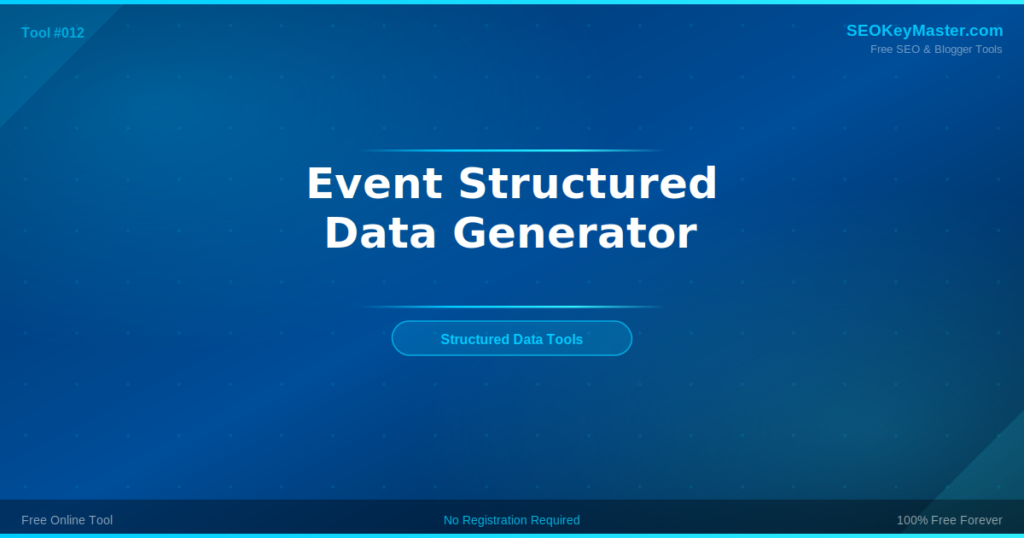 Tool #012

SEOKeyMaster.com
Free SEO & Blogger Tools

Event Structured Data Generator

Structured Data Tools

Free Online Tool

No Registration Required

100% Free Forever